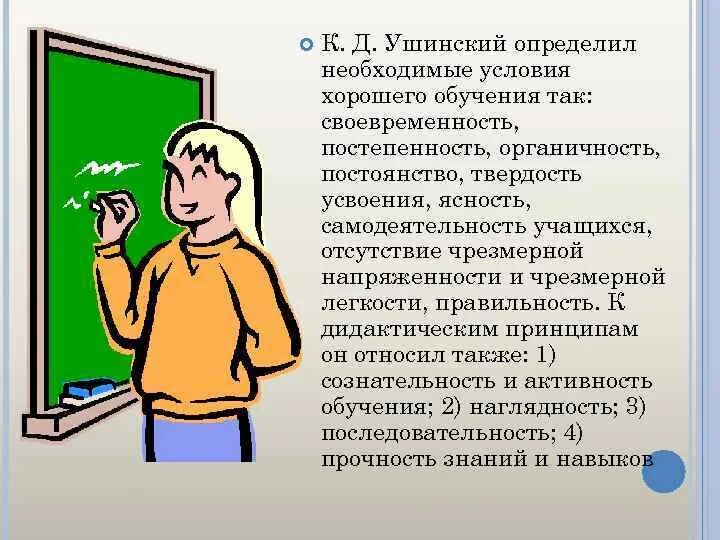 К. Д. Ушинский определил необходимые условия хорошего обучения так: своевременность, постепенность, органичность, постоянство, твердость усвоения, ясность, самодеятельность учащихся, отсутствие чрезмерной напряженности и чрезмерной легкости, правильность. К дидактическим принципам он относил также: 1) сознательность и активность обучения; 2) наглядность; 3) последовательность; 4) прочность знаний и навыков